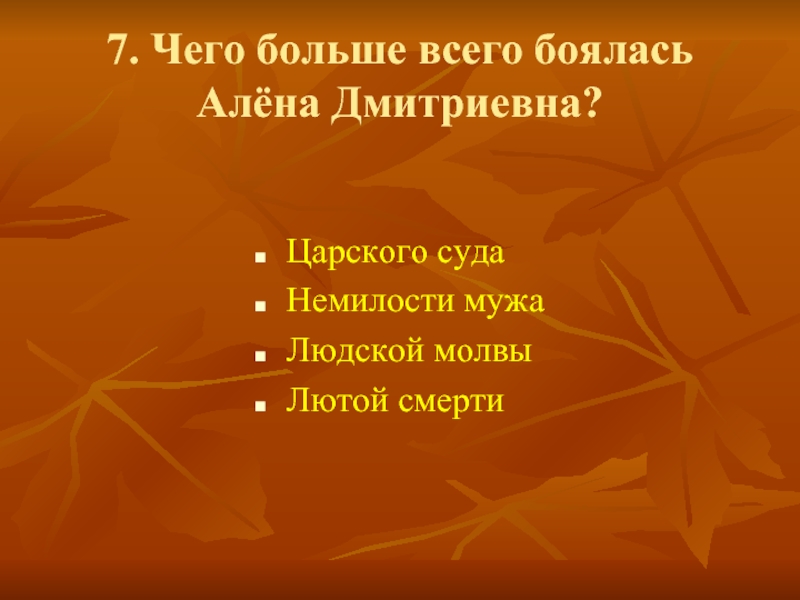 7. Чего больше всего боялась Алёна Дмитриевна?

- Царского суда
- Немилости мужа
- Людской молвы
- Лютой смерти